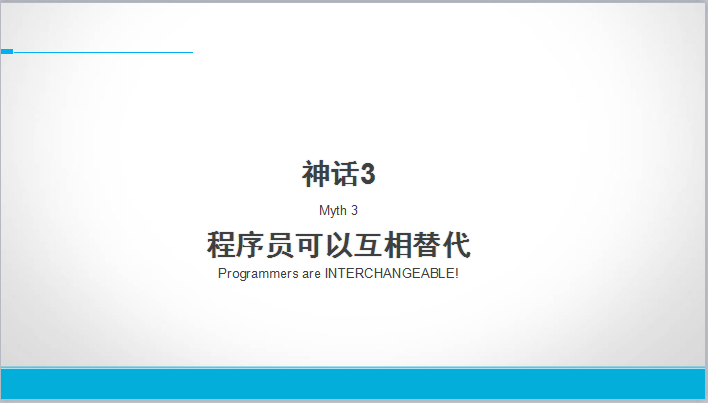 神话3

Myth 3

程序员可以互相替代

Programmers are INTERCHANGEABLE!